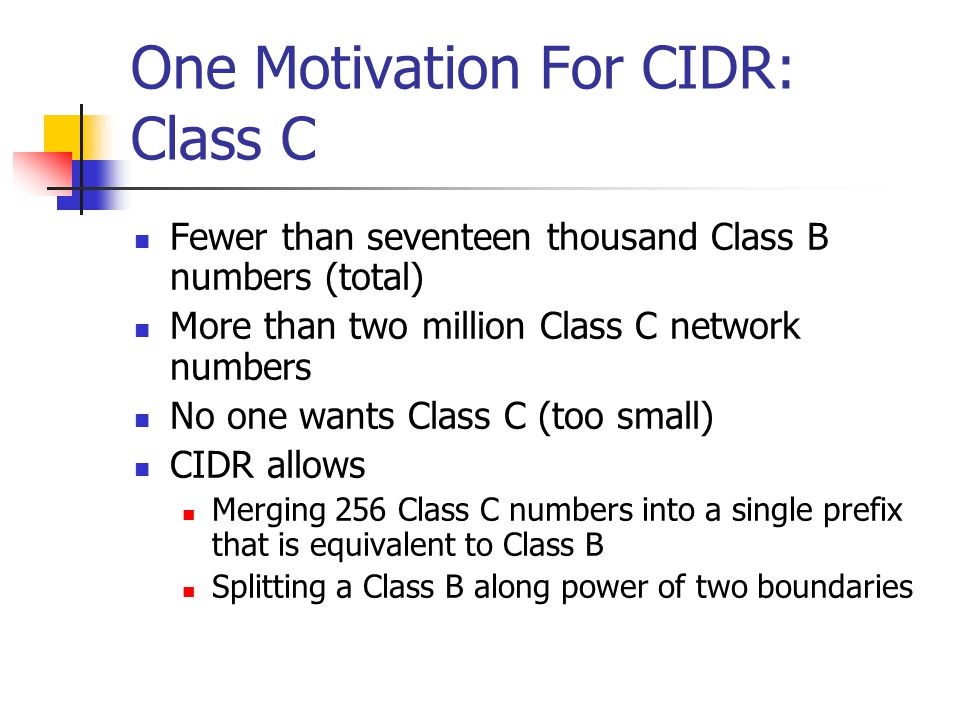 One Motivation For CIDR: Class C

- Fewer than seventeen thousand Class B numbers (total)
- More than two million Class C network numbers
- No one wants Class C (too small)
- CIDR allows
  - Merging 256 Class C numbers into a single prefix that is equivalent to Class B
  - Splitting a Class B along power of two boundaries